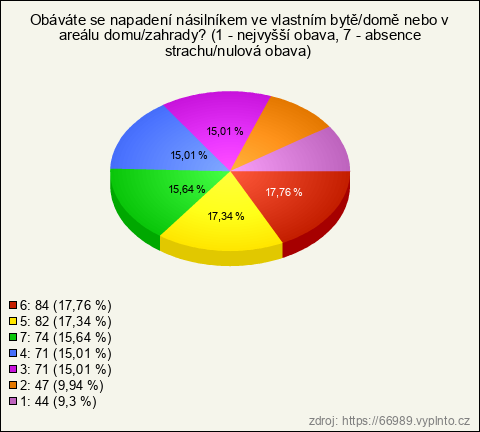 Obáváte se napadení násilníkem ve vlastním bytě/domě nebo v areálu domu/zahrady? (1 - nejvyšší obava, 7 - absence strachu/nulová obava)

15,01 %
15,01 %
15,64 %
17,34 %
17,76 %

6: 84 (17,76 %)
5: 82 (17,34 %)
7: 74 (15,64 %)
4: 71 (15,01 %)
3: 71 (15,01 %)
2: 47 (9,94 %)
1: 44 (9,3 %)

zdroj: https://66989.vyplnto.cz